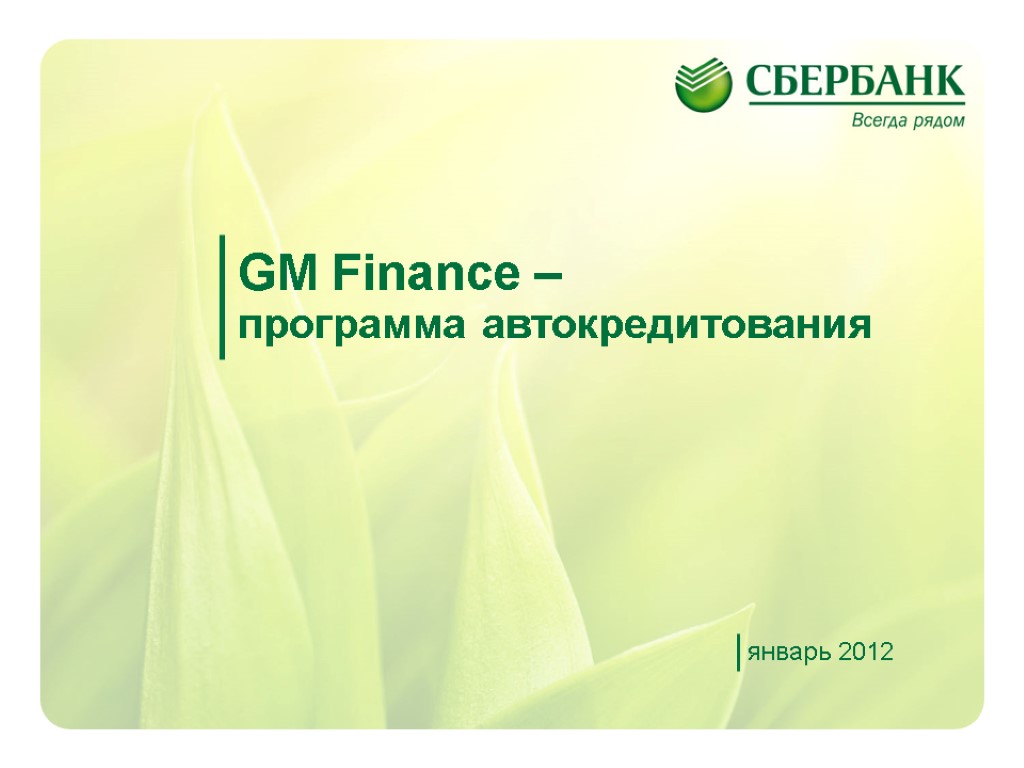 СБЕРБАНК
Всегда рядом

GM Finance –
программа автокредитования

январь 2012